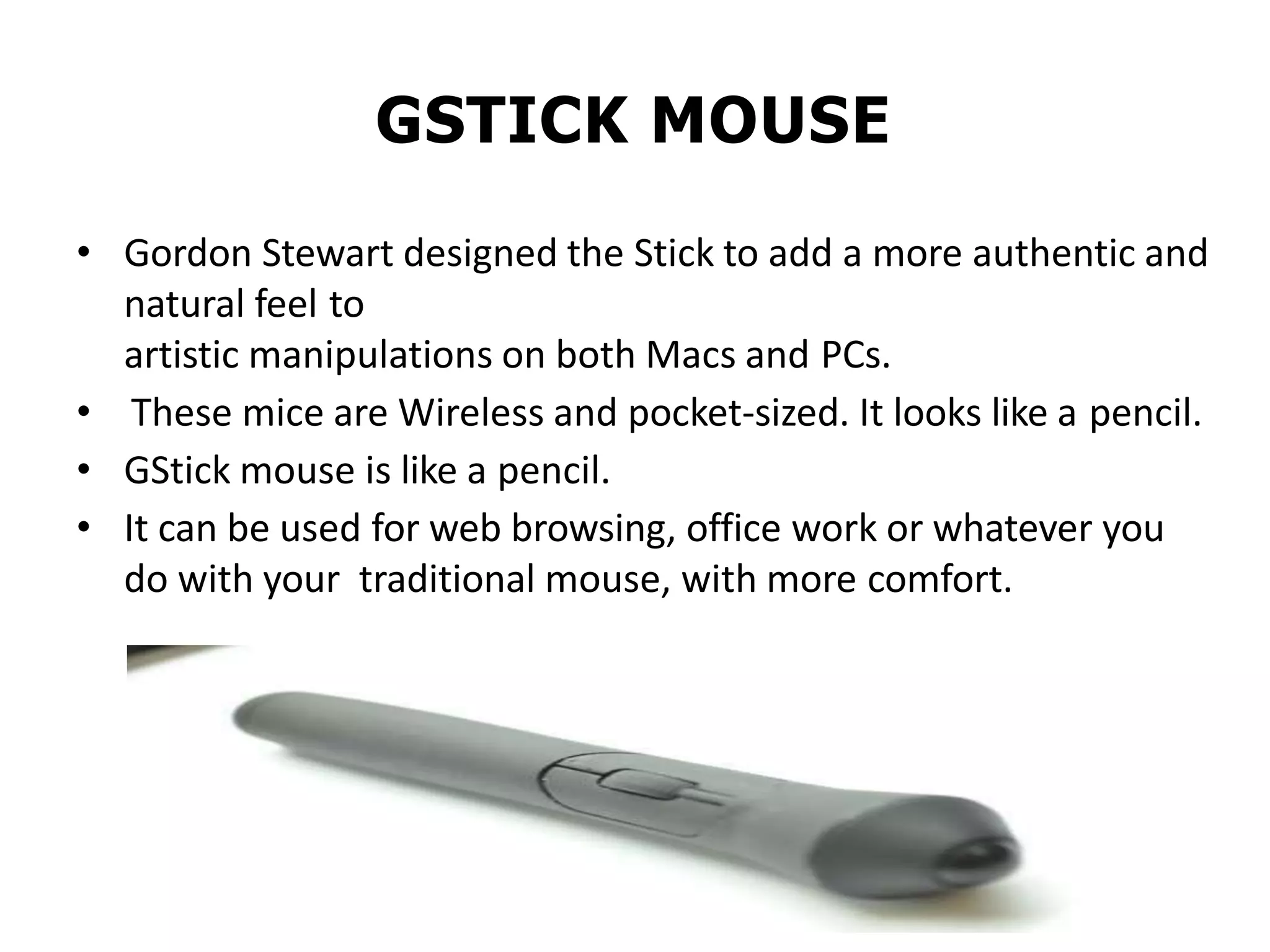 GSTICK MOUSE

• Gordon Stewart designed the Stick to add a more authentic and natural feel to
artistic manipulations on both Macs and PCs.
• These mice are Wireless and pocket-sized. It looks like a pencil.
• GStick mouse is like a pencil.
• It can be used for web browsing, office work or whatever you do with your traditional mouse, with more comfort.